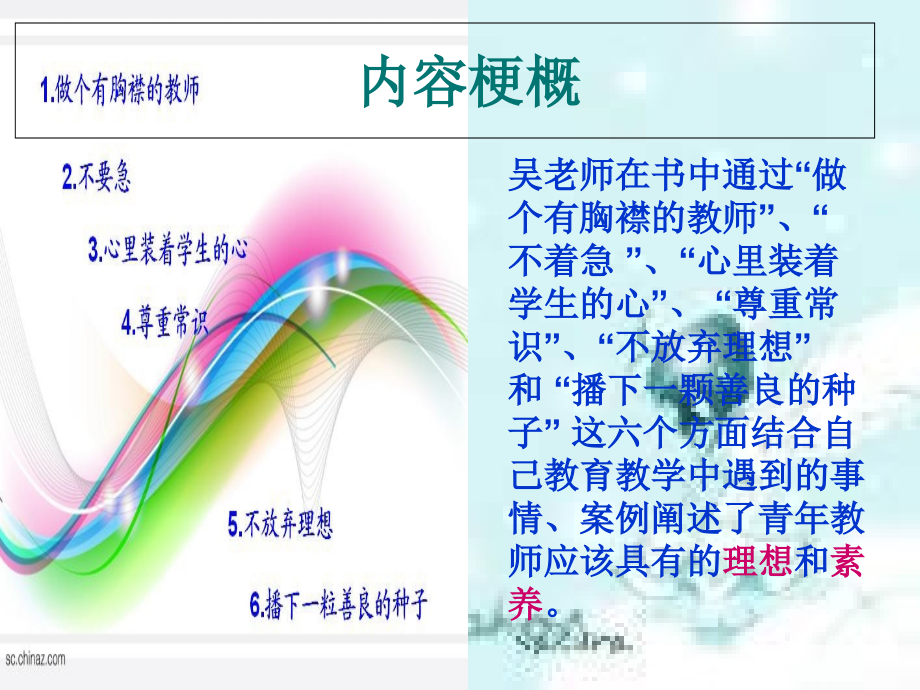 内容梗概

1.做个有胸襟的教师

2.不要急

3.心里装着学生的心

4.尊重常识

5.不放弃理想

6.播下一粒善良的种子

sc.chinaz.com

吴老师在书中通过“做个有胸襟的教师”、“不着急 ”、“心里装着学生的心”、 “尊重常识”、“不放弃理想”和 “播下一颗善良的种子” 这六个方面结合自己教育教学中遇到的事情、案例阐述了青年教师应该具有的理想和素养。